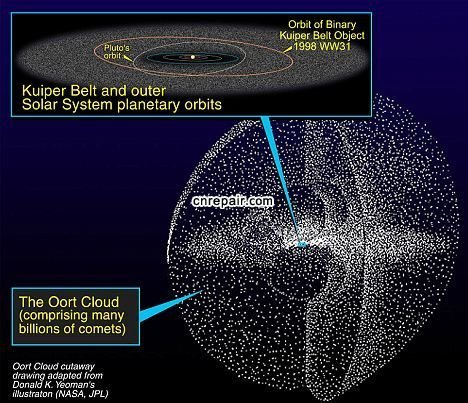 Orbit of Binary Kuiper Belt Object 1998 WW31

Pluto's orbit

Kuiper Belt and outer Solar System planetary orbits

cnrepair.com

The Oort Cloud (comprising many billions of comets)

Oort Cloud cutaway drawing adapted from Donald K. Yeoman's illustraton (NASA, JPL)